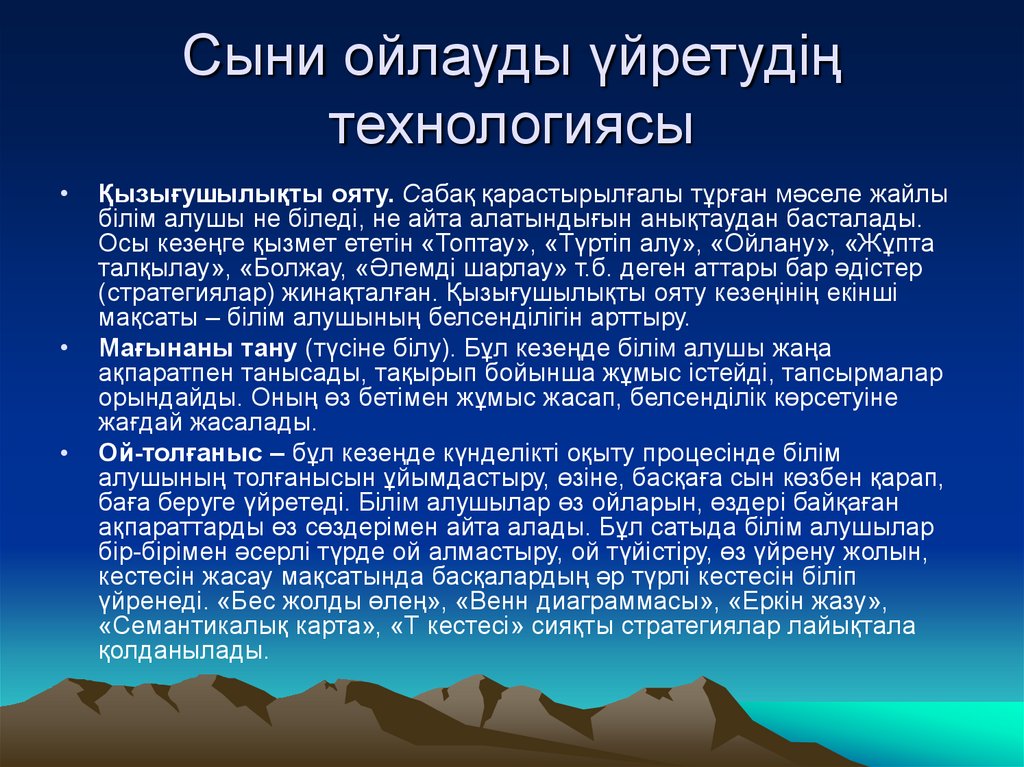 Сыни ойлауды үйретудің технологиясы

• **Қызығушылықты ояту.** Сабақ қарастырылғалы тұрған мәселе жайлы білім алушы не біледі, не айта алатындығын анықтаудан басталады. Осы кезеңге қызмет ететін «Топтау», «Түртіп алу», «Ойлану», «Жұпта талқылау», «Болжау, «Әлемді шарлау» т.б. деген аттары бар әдістер (стратегиялар) жинақталған. Қызығушылықты ояту кезеңінің екінші мақсаты – білім алушының белсенділігін арттыру.

• **Мағынаны тану** (түсіне білу). Бұл кезеңде білім алушы жаңа ақпаратпен танысады, тақырып бойынша жұмыс істейді, тапсырмалар орындайды. Оның өз бетімен жұмыс жасап, белсенділік көрсетуіне жағдай жасалады.

• **Ой-толғаныс –** бұл кезеңде күнделікті оқыту процесінде білім алушының толғанысын ұйымдастыру, өзіне, басқаға сын көзбен қарап, баға беруге үйретеді. Білім алушылар өз ойларын, өздері байқаған ақпараттарды өз сөздерімен айта алады. Бұл сатыда білім алушылар бір-бірімен әсерлі түрде ой алмастыру, ой түйістіру, өз үйрену жолын, кестесін жасау мақсатында басқалардың әр түрлі кестесін біліп үйренеді. «Бес жолды өлең», «Венн диаграммасы», «Еркін жазу», «Семантикалық карта», «Т кестесі» сияқты стратегиялар лайықтала қолданылады.